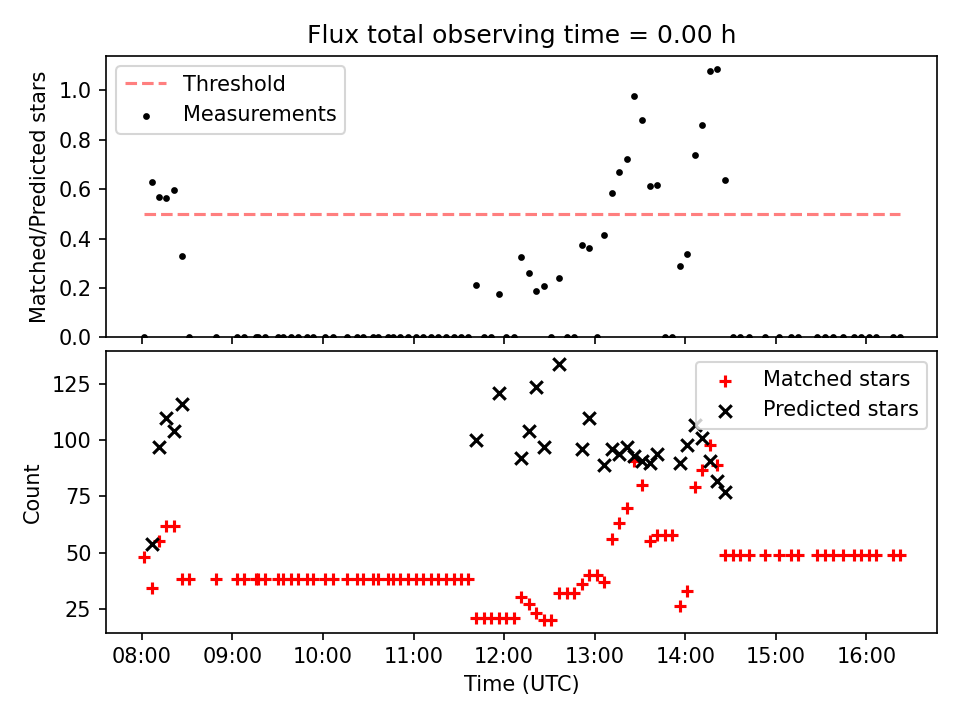 Flux total observing time = 0.00 h

Threshold
Measurements

Matched/Predicted stars

1.0
0.8
0.6
0.4
0.2
0.0

Matched stars
Predicted stars

Count

125
100
75
50
25

08:00 09:00 10:00 11:00 12:00 13:00 14:00 15:00 16:00

Time (UTC)